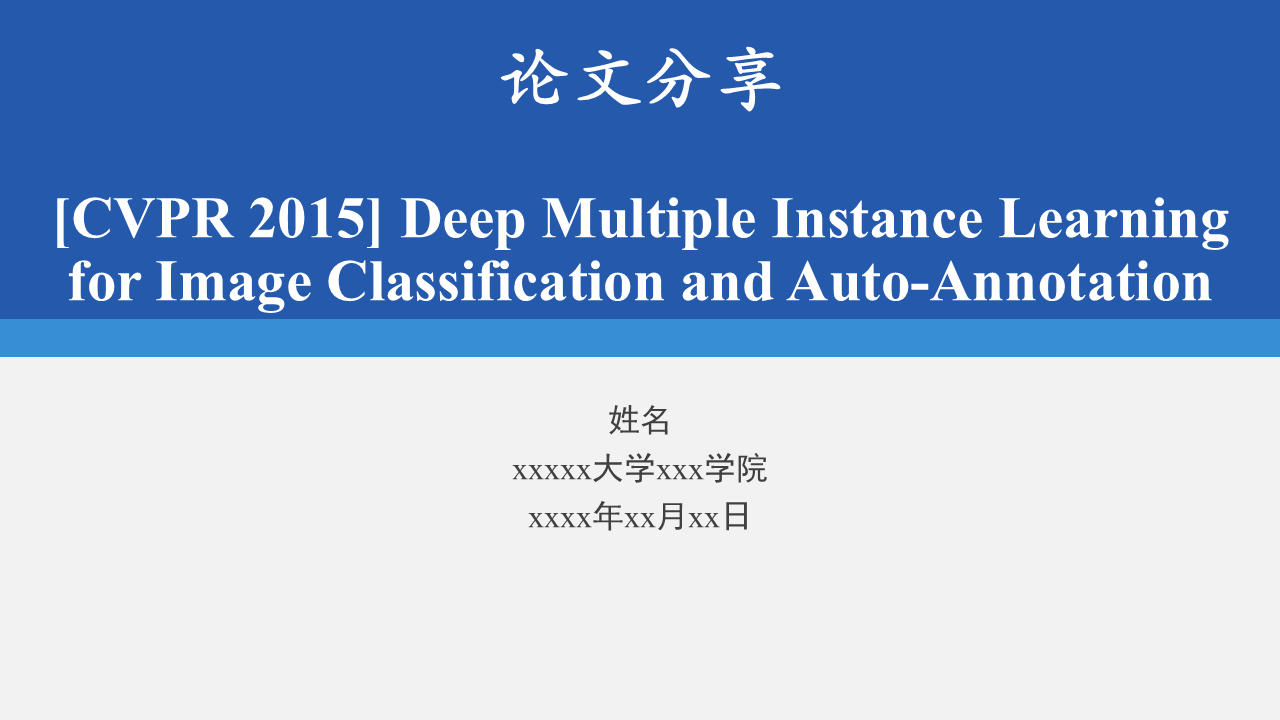 论文分享

[CVPR 2015] Deep Multiple Instance Learning for Image Classification and Auto-Annotation

姓名
xxxxx大学xxx学院
xxxx年xx月xx日